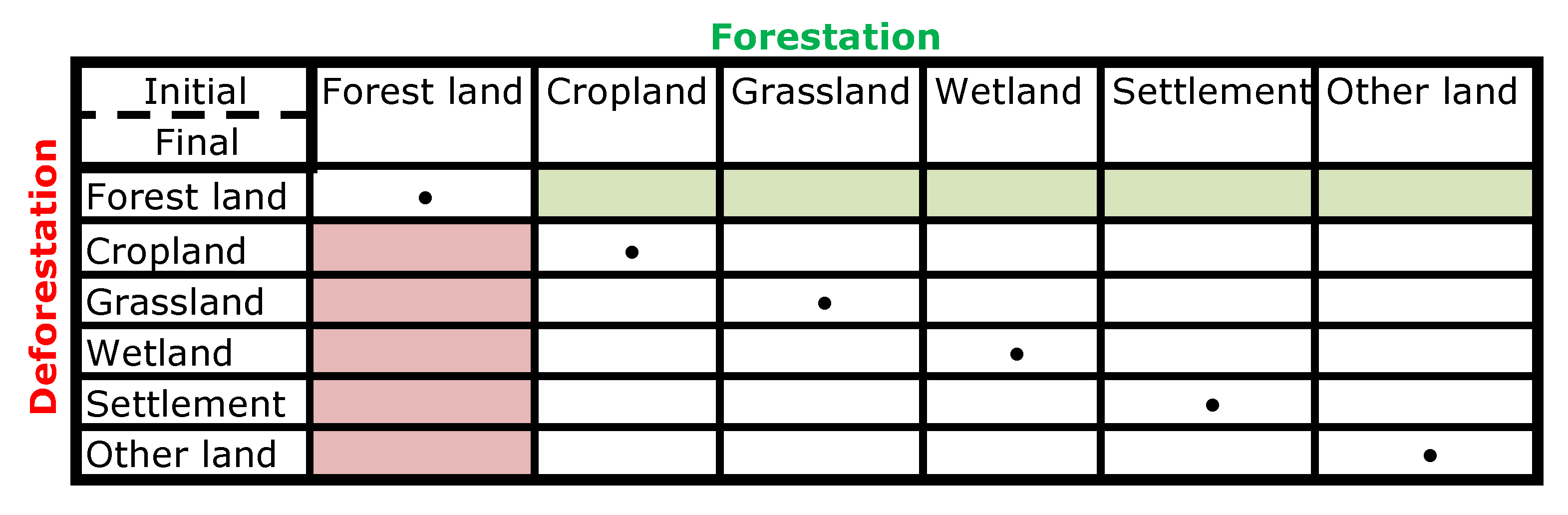 Forestation

Deforestation

| Initial / Final | Forest land | Cropland | Grassland | Wetland | Settlement | Other land |
|---|---|---|---|---|---|---|
| Forest land | • | | | | | |
| Cropland | | • | | | | |
| Grassland | | | • | | | |
| Wetland | | | | • | | |
| Settlement | | | | | • | |
| Other land | | | | | | • |